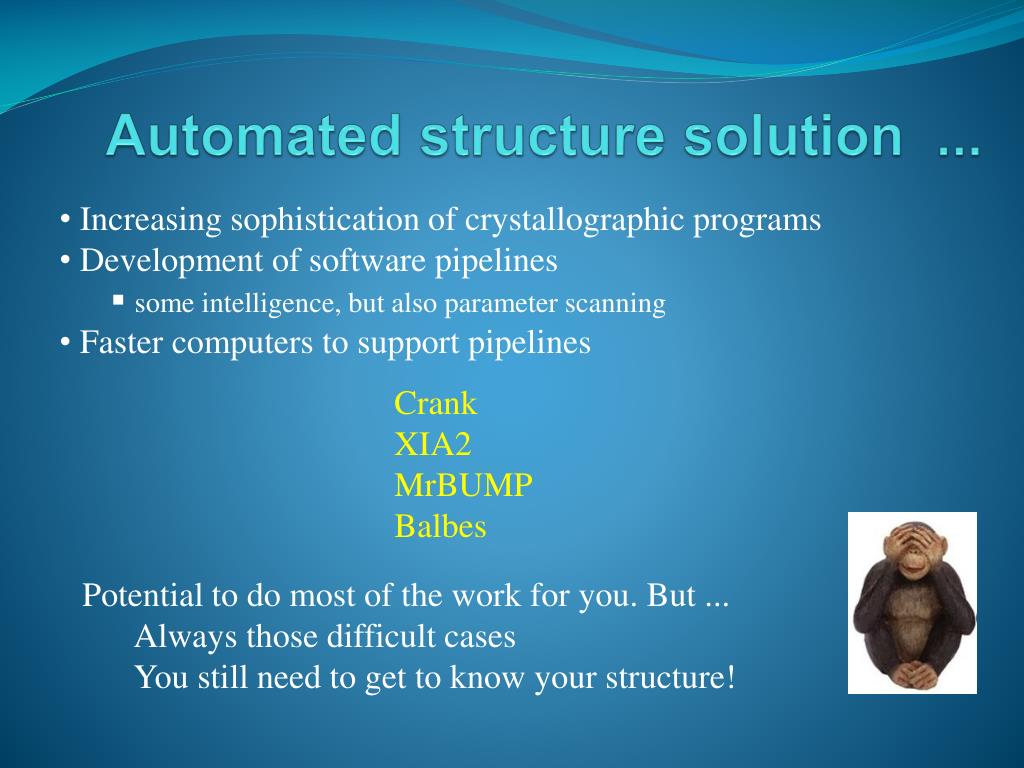 Automated structure solution ...

• Increasing sophistication of crystallographic programs
• Development of software pipelines
▪ some intelligence, but also parameter scanning
• Faster computers to support pipelines

Crank
XIA2
MrBUMP
Balbes

Potential to do most of the work for you. But ...
Always those difficult cases
You still need to get to know your structure!